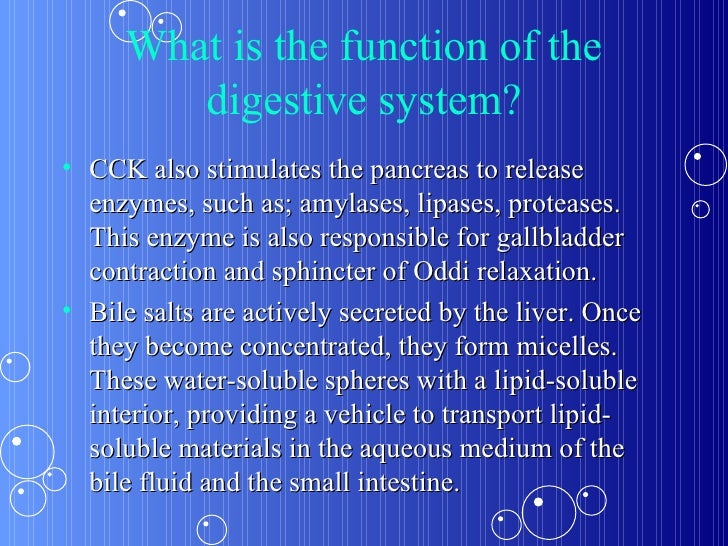 What is the function of the digestive system?

• CCK also stimulates the pancreas to release enzymes, such as; amylases, lipases, proteases. This enzyme is also responsible for gallbladder contraction and sphincter of Oddi relaxation.

• Bile salts are actively secreted by the liver. Once they become concentrated, they form micelles. These water-soluble spheres with a lipid-soluble interior, providing a vehicle to transport lipid-soluble materials in the aqueous medium of the bile fluid and the small intestine.